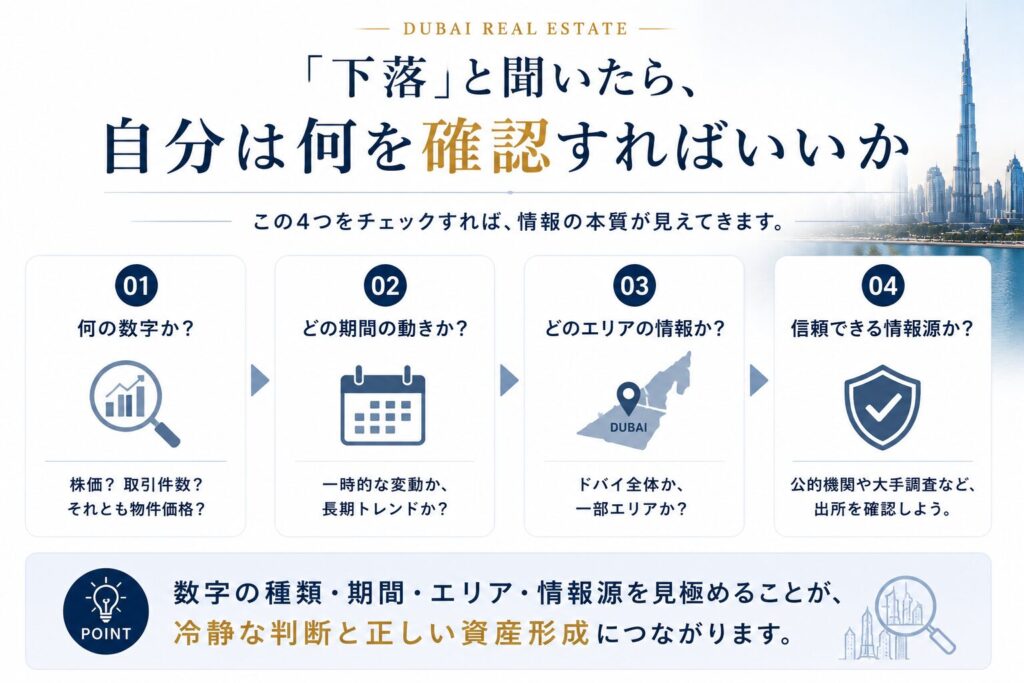 DUBAI REAL ESTATE

「下落」と聞いたら、
自分は何を確認すればいいか

この4つをチェックすれば、情報の本質が見えてきます。

01
何の数字か？
株価？ 取引件数？
それとも物件価格？

02
どの期間の動きか？
一時的な変動か、
長期トレンドか？

03
どのエリアの情報か？
DUBAI
ドバイ全体か、
一部エリアか？

04
信頼できる情報源か？
公的機関や大手調査など、
出所を確認しよう。

POINT
数字の種類・期間・エリア・情報源を見極めることが、
冷静な判断と正しい資産形成につながります。